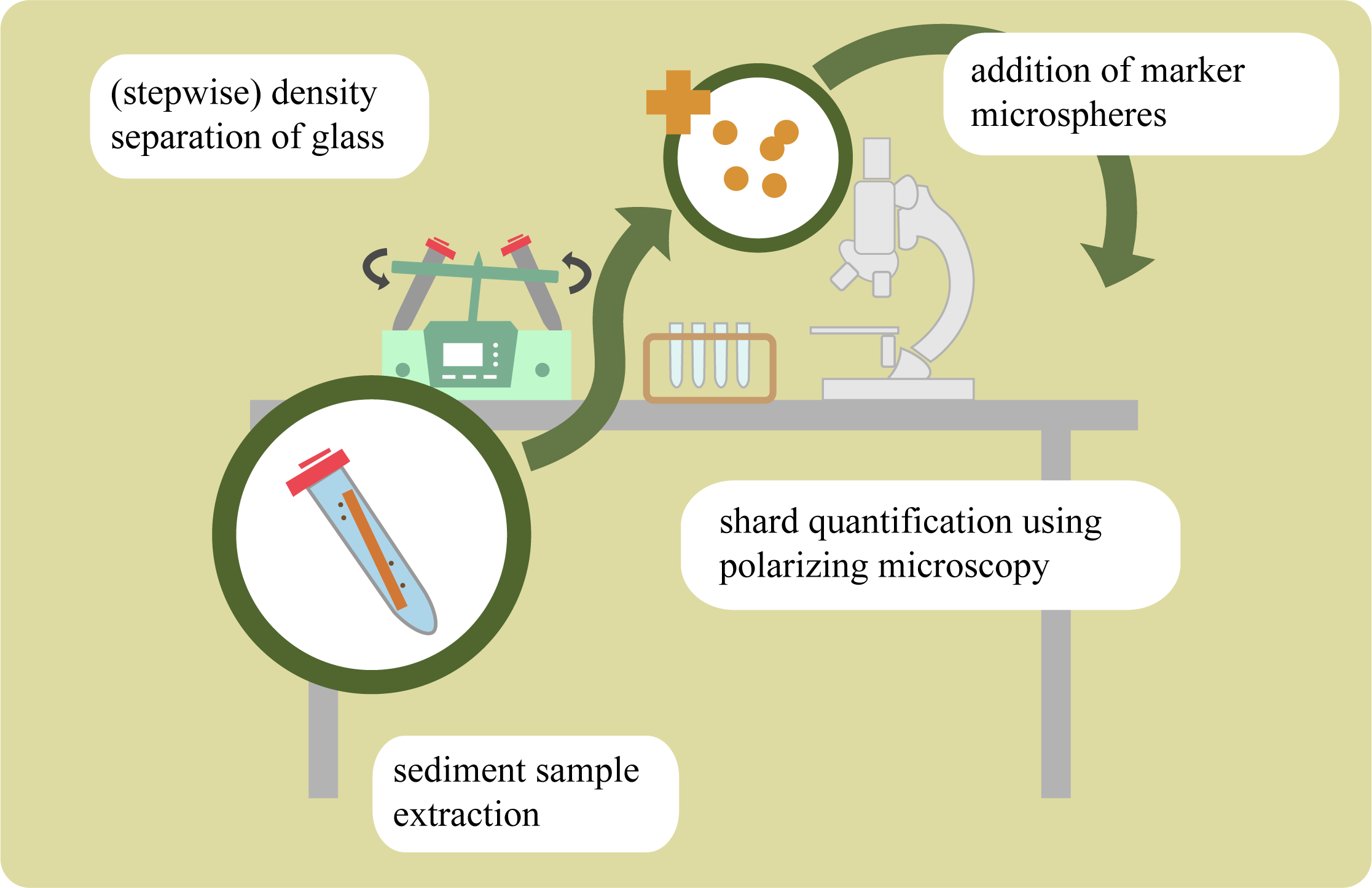 (stepwise) density separation of glass

addition of marker microspheres

shard quantification using polarizing microscopy

sediment sample extraction